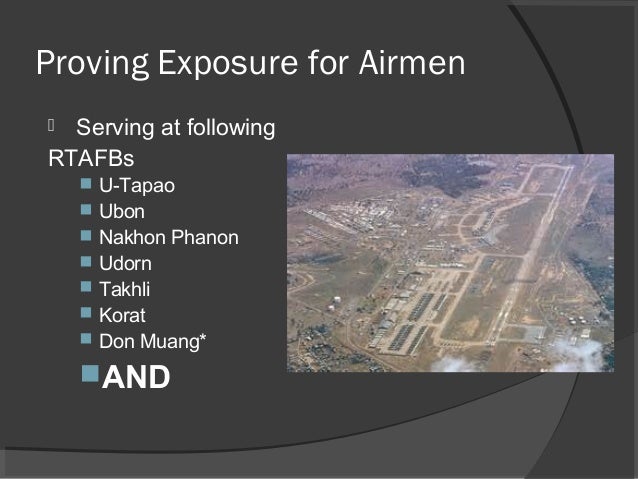 Proving Exposure for Airmen

Serving at following RTAFBs

U-Tapao
Ubon
Nakhon Phanon
Udorn
Takhli
Korat
Don Muang*
AND